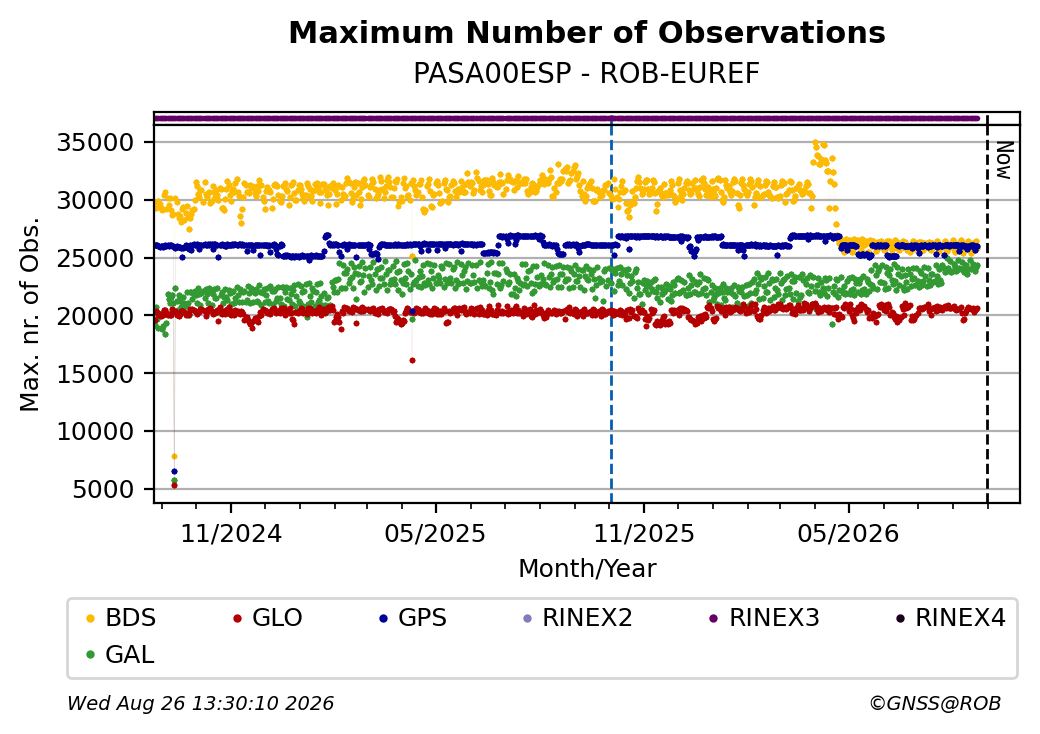 Maximum Number of Observations
PASA00ESP - ROB-EUREF

Max. nr. of Obs.

35000
30000
25000
20000
15000
10000
5000

Now

11/2024
05/2025
11/2025
05/2026

Month/Year

BDS
GLO
GPS
RINEX2
RINEX3
RINEX4
GAL

Wed Aug 26 13:30:10 2026

©GNSS@ROB